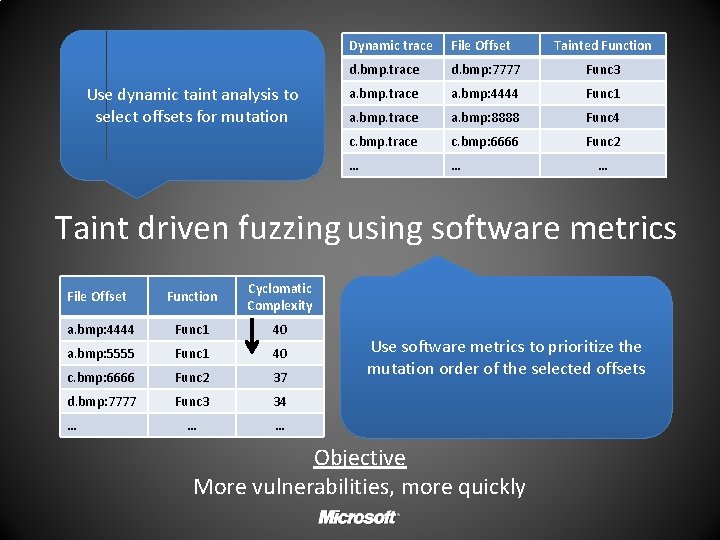 Use dynamic taint analysis to select offsets for mutation

| Dynamic trace | File Offset | Tainted Function |
|---|---|---|
| d.bmp.trace | d.bmp:7777 | Func3 |
| a.bmp.trace | a.bmp:4444 | Func1 |
| a.bmp.trace | a.bmp:8888 | Func4 |
| c.bmp.trace | c.bmp:6666 | Func2 |
| … | … | … |

Taint driven fuzzing using software metrics

| File Offset | Function | Cyclomatic Complexity |
|---|---|---|
| a.bmp:4444 | Func1 | 40 |
| a.bmp:5555 | Func1 | 40 |
| c.bmp:6666 | Func2 | 37 |
| d.bmp:7777 | Func3 | 34 |
| … | … | … |

Use software metrics to prioritize the mutation order of the selected offsets

Objective
More vulnerabilities, more quickly

Microsoft